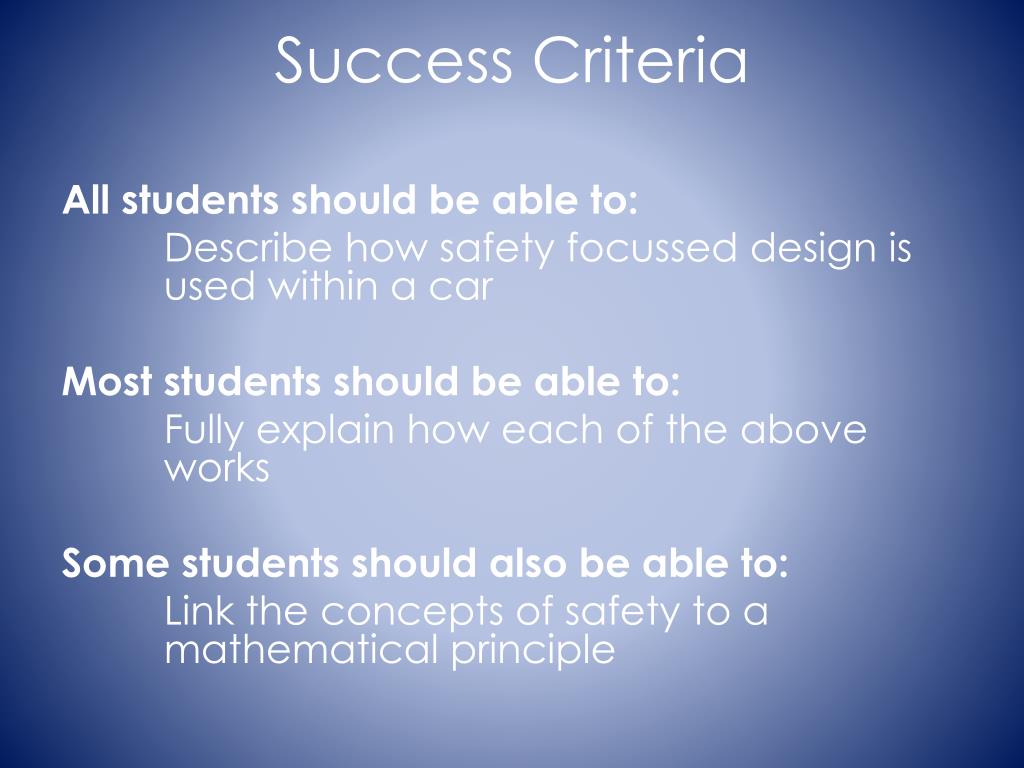 Success Criteria

All students should be able to:
Describe how safety focussed design is used within a car

Most students should be able to:
Fully explain how each of the above works

Some students should also be able to:
Link the concepts of safety to a mathematical principle